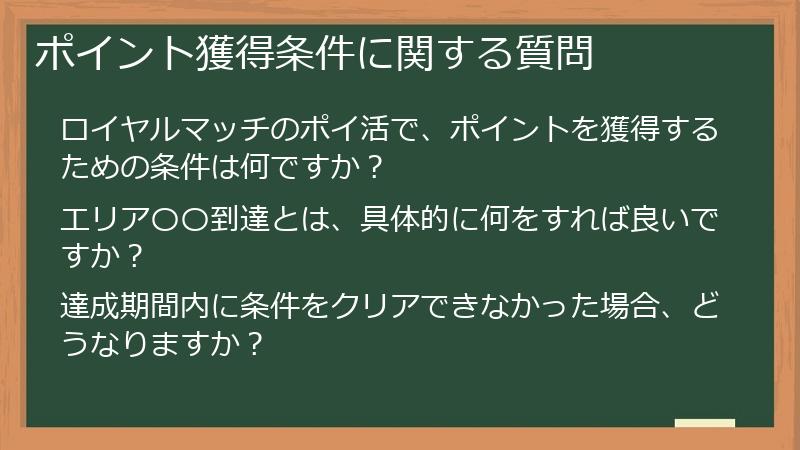 ポイント獲得条件に関する質問

ロイヤルマッチのポイ活で、ポイントを獲得するための条件は何ですか？

エリア〇〇到達とは、具体的に何をすれば良いですか？

達成期間内に条件をクリアできなかった場合、どうなりますか？